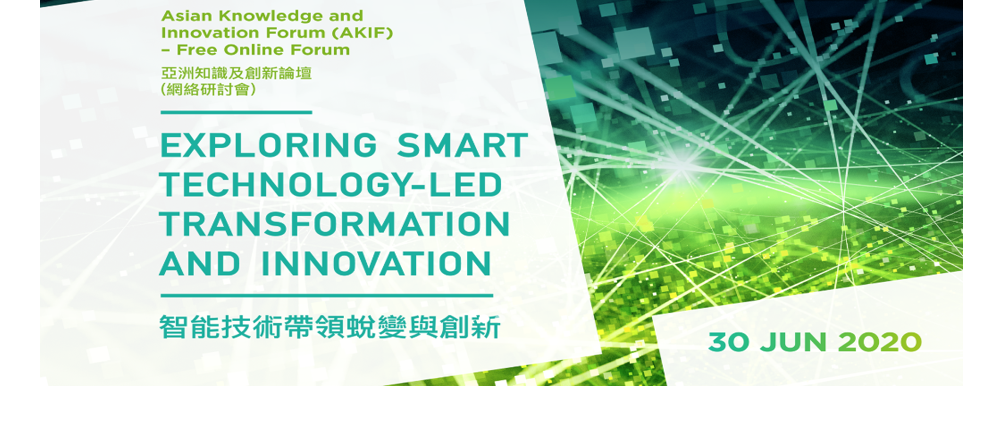 Asian Knowledge and Innovation Forum (AKIF) – Free Online Forum

亞洲知識及創新論壇 (網絡研討會)

EXPLORING SMART TECHNOLOGY-LED TRANSFORMATION AND INNOVATION

智能技術帶領蛻變與創新

30 JUN 2020